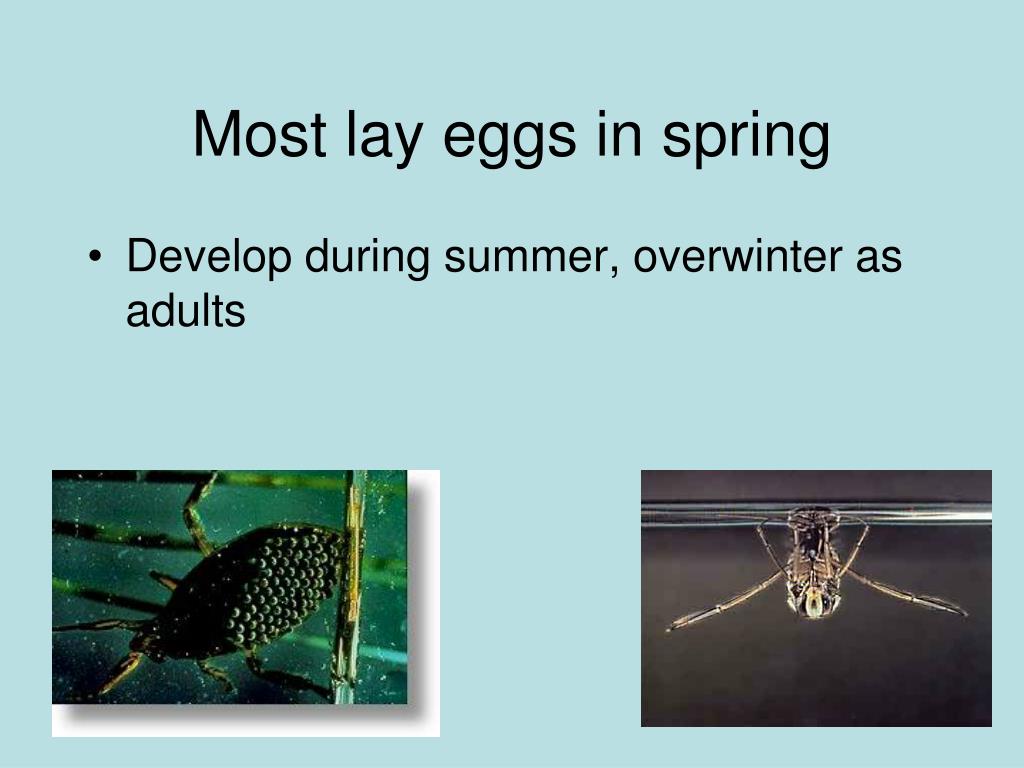 Most lay eggs in spring

• Develop during summer, overwinter as adults